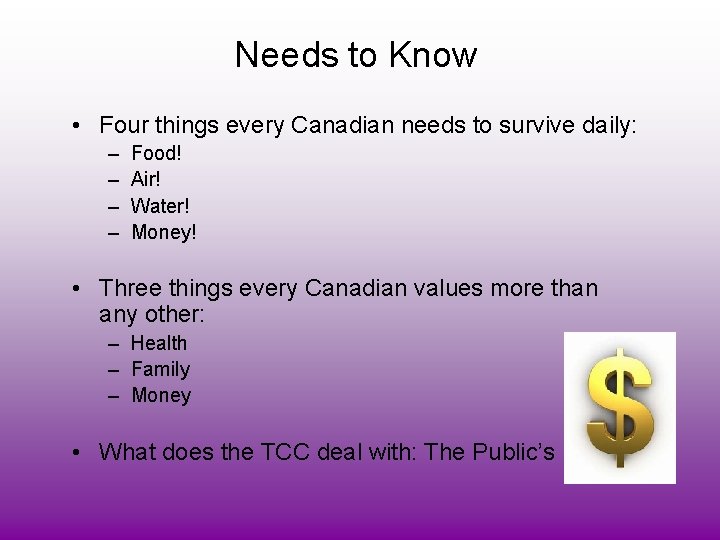 Needs to Know

• Four things every Canadian needs to survive daily:
– Food!
– Air!
– Water!
– Money!

• Three things every Canadian values more than any other:
– Health
– Family
– Money

• What does the TCC deal with: The Public's

$